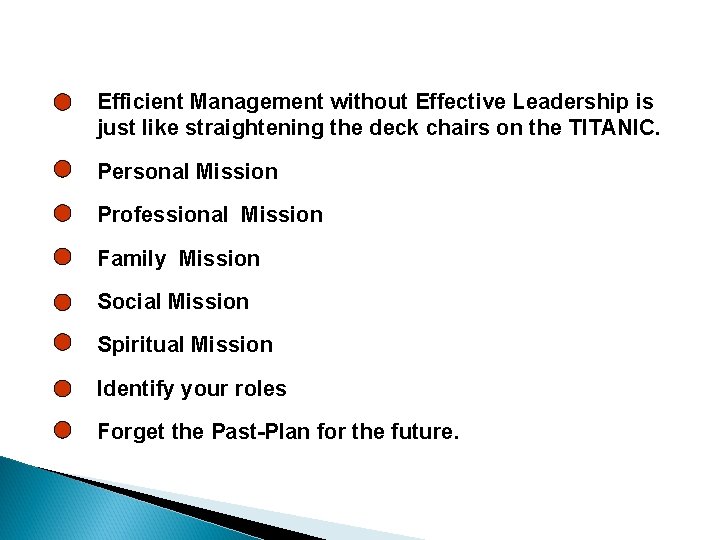 Efficient Management without Effective Leadership is just like straightening the deck chairs on the TITANIC.

Personal Mission

Professional Mission

Family Mission

Social Mission

Spiritual Mission

Identify your roles

Forget the Past-Plan for the future.